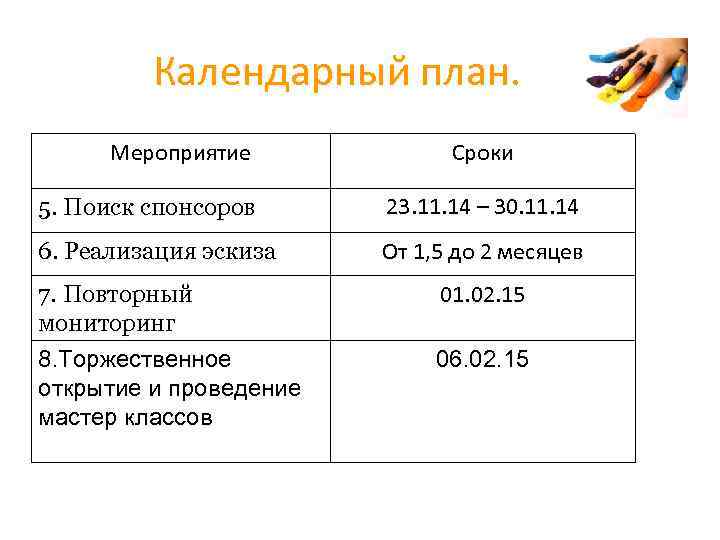 Календарный план.

| Мероприятие | Сроки |
|---|---|
| 5. Поиск спонсоров | 23.11.14 – 30.11.14 |
| 6. Реализация эскиза | От 1,5 до 2 месяцев |
| 7. Повторный мониторинг | 01.02.15 |
| 8.Торжественное открытие и проведение мастер классов | 06.02.15 |